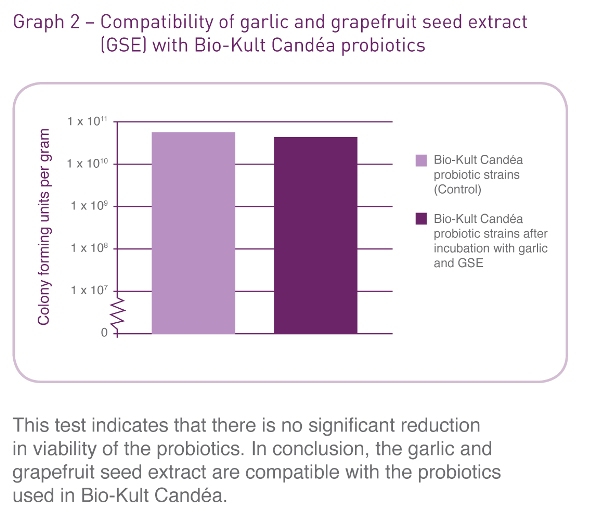 Graph 2 – Compatibility of garlic and grapefruit seed extract (GSE) with Bio-Kult Candéa probiotics

Colony forming units per gram

$1 \times 10^{11}$

$1 \times 10^{10}$

$1 \times 10^{9}$

$1 \times 10^{8}$

$1 \times 10^{7}$

0

Bio-Kult Candéa probiotic strains (Control)

Bio-Kult Candéa probiotic strains after incubation with garlic and GSE

This test indicates that there is no significant reduction in viability of the probiotics. In conclusion, the garlic and grapefruit seed extract are compatible with the probiotics used in Bio-Kult Candéa.